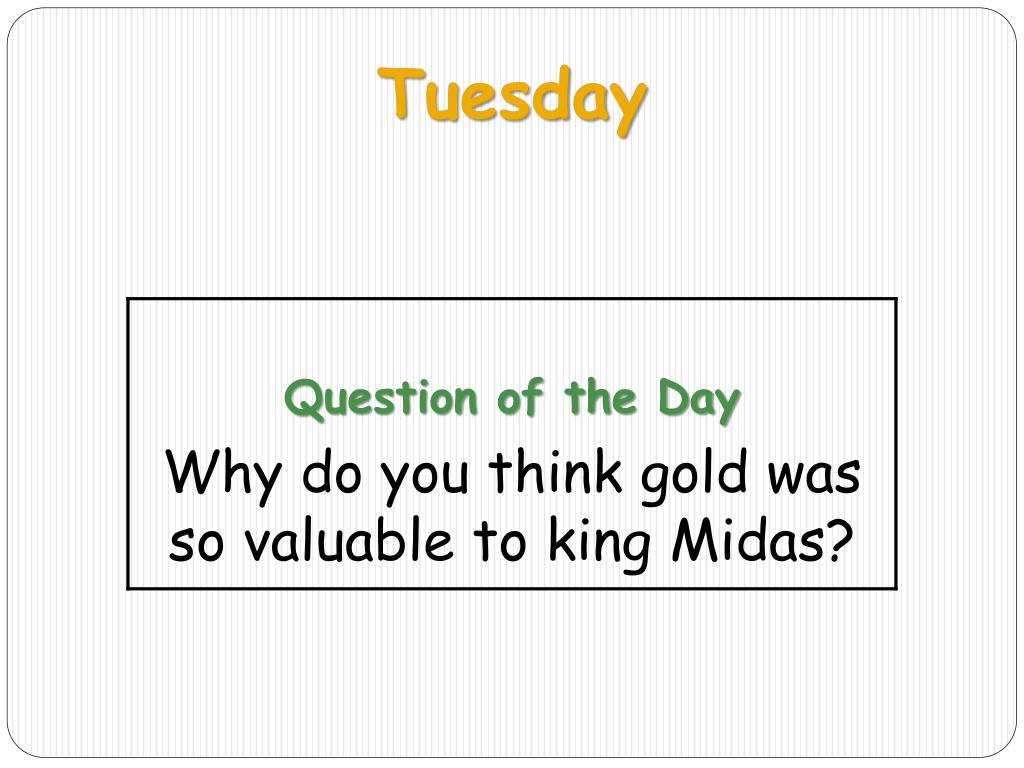 Tuesday

Question of the Day

Why do you think gold was so valuable to king Midas?